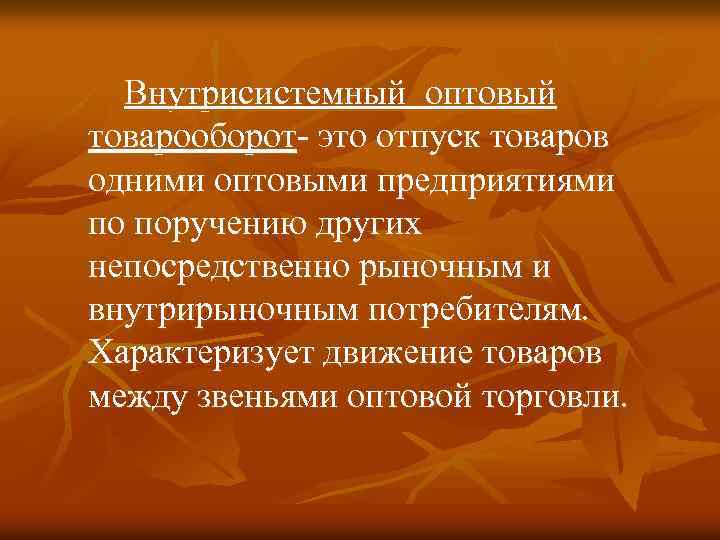 Внутрисистемный оптовый товарооборот- это отпуск товаров одними оптовыми предприятиями по поручению других непосредственно рыночным и внутрирыночным потребителям. Характеризует движение товаров между звеньями оптовой торговли.